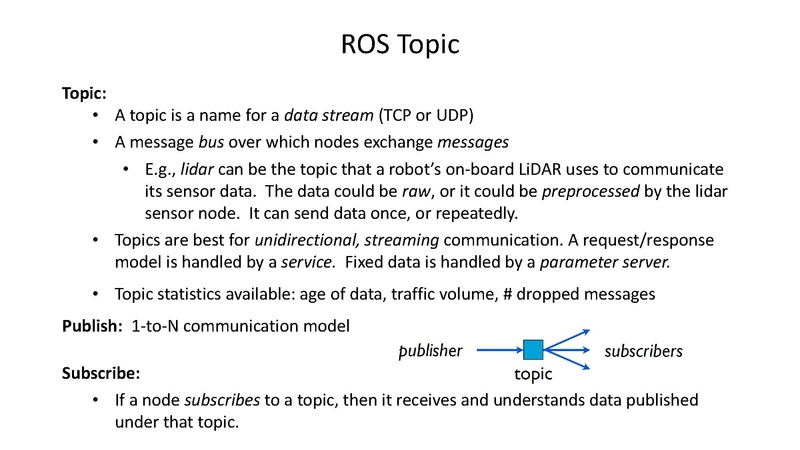 ROS Topic

Topic:
• A topic is a name for a data stream (TCP or UDP)
• A message bus over which nodes exchange messages
  • E.g., lidar can be the topic that a robot's on-board LiDAR uses to communicate its sensor data. The data could be raw, or it could be preprocessed by the lidar sensor node. It can send data once, or repeatedly.
• Topics are best for unidirectional, streaming communication. A request/response model is handled by a service. Fixed data is handled by a parameter server.
• Topic statistics available: age of data, traffic volume, # dropped messages

Publish: 1-to-N communication model

publisher
topic
subscribers

Subscribe:
• If a node subscribes to a topic, then it receives and understands data published under that topic.